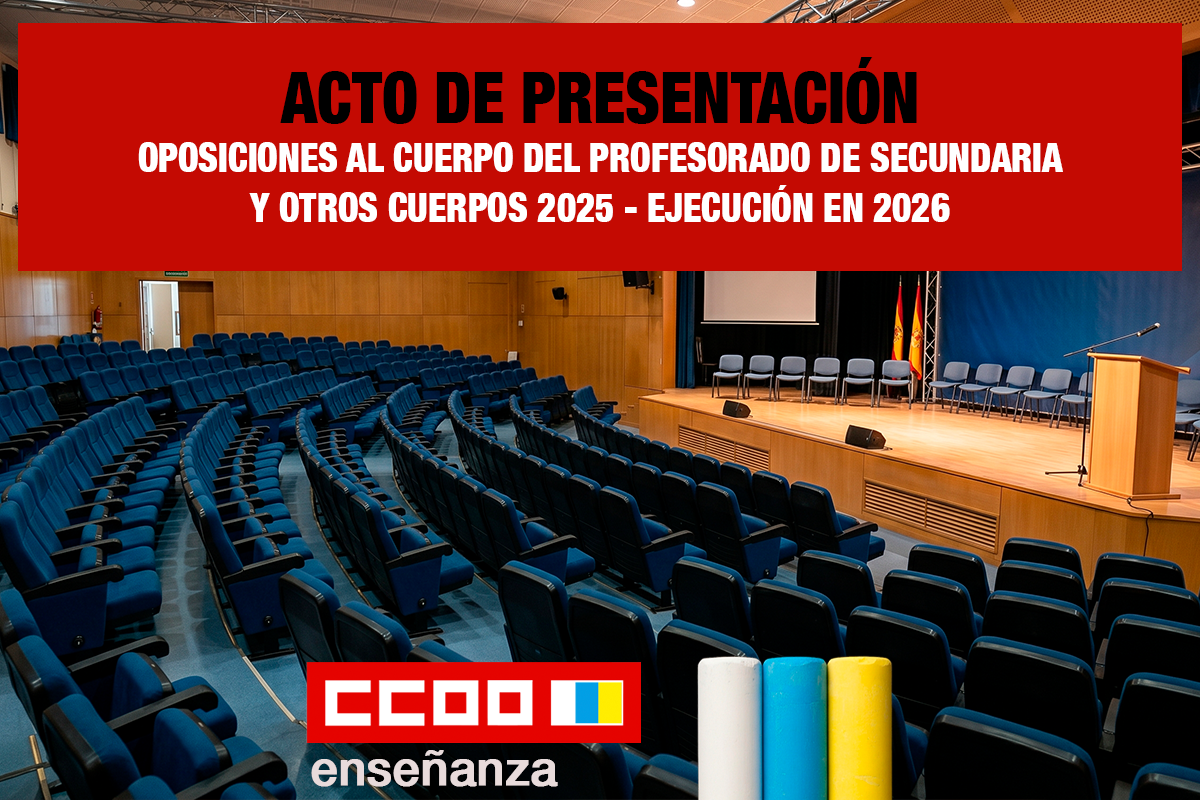 ACTO DE PRESENTACIÓN
OPOSICIONES AL CUERPO DEL PROFESORADO DE SECUNDARIA Y OTROS CUERPOS 2025 - EJECUCIÓN EN 2026

CCOO
enseñanza